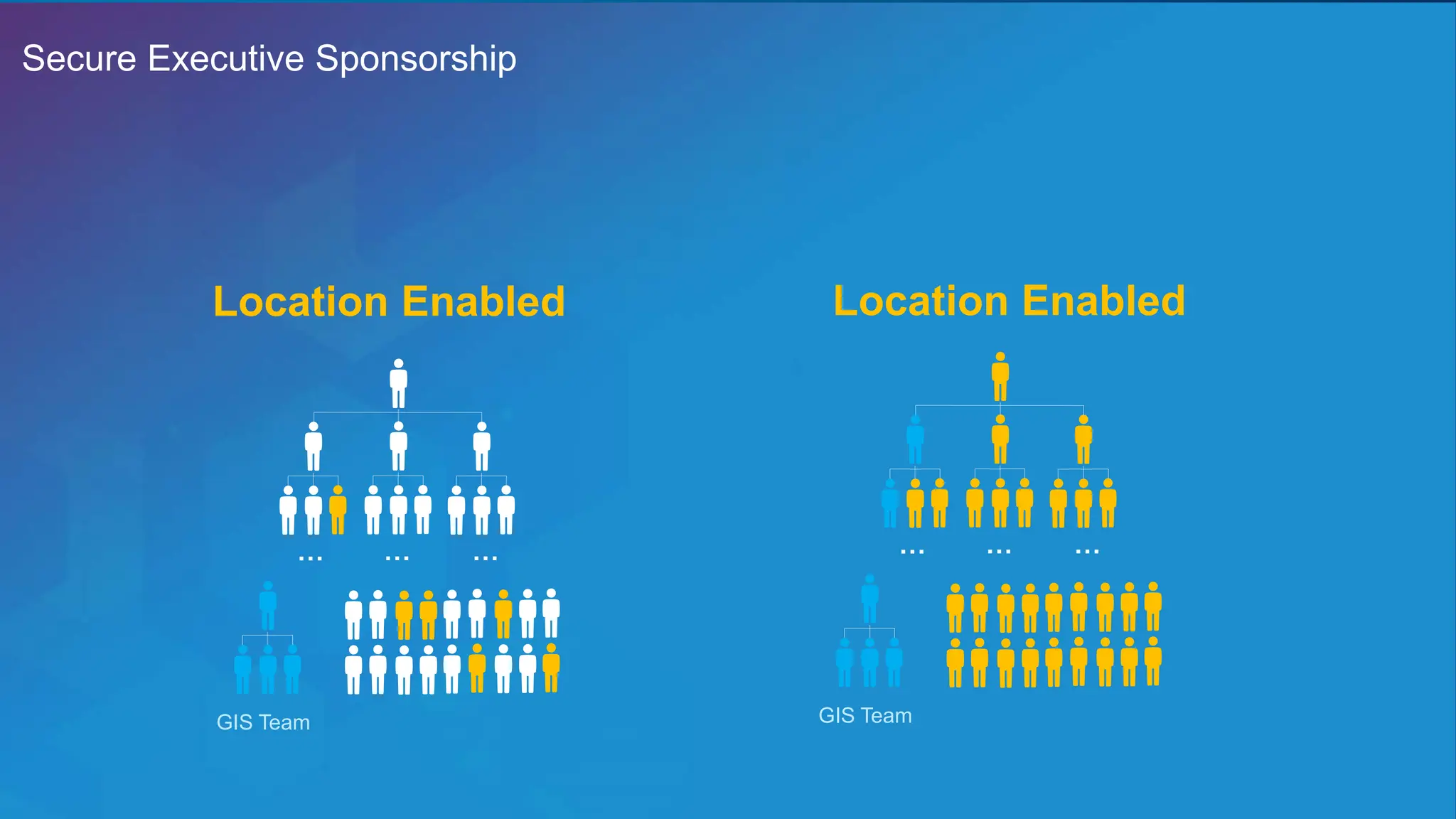 Secure Executive Sponsorship

Location Enabled

...
...
...

GIS Team

Location Enabled

...
...
...

GIS Team